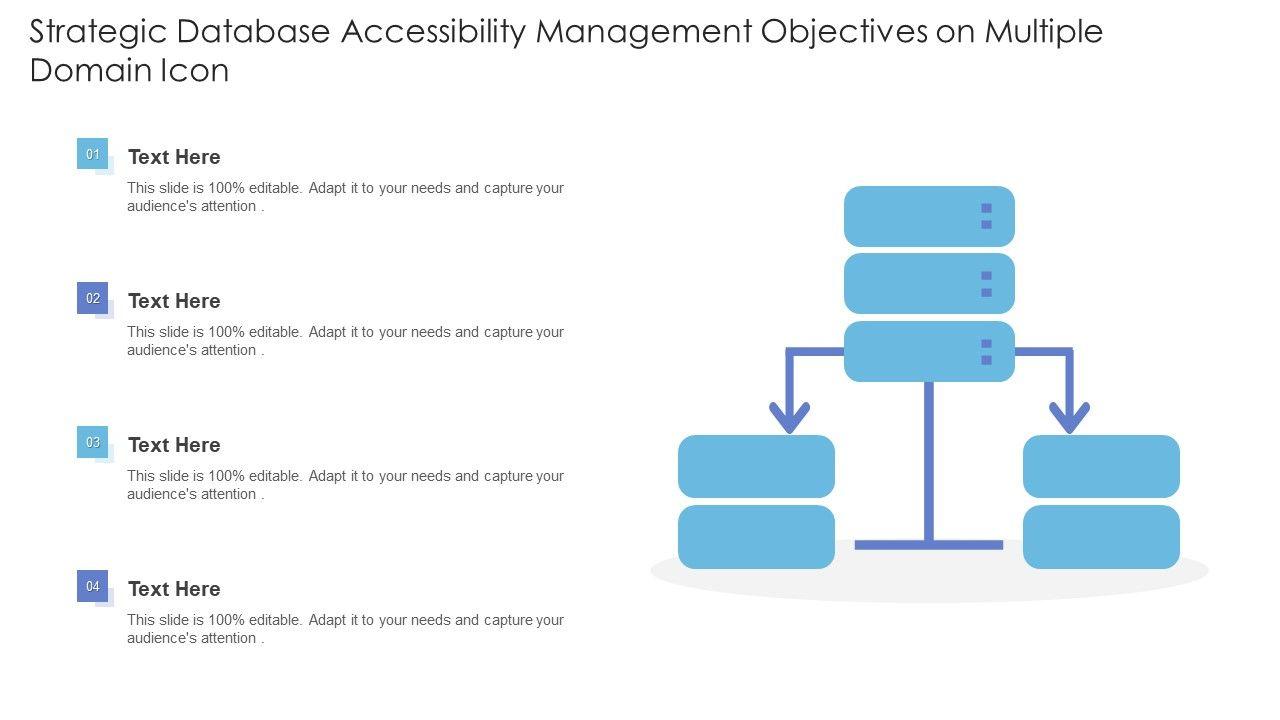 Strategic Database Accessibility Management Objectives on Multiple Domain Icon

01

Text Here

This slide is 100% editable. Adapt it to your needs and capture your audience's attention .

02

Text Here

This slide is 100% editable. Adapt it to your needs and capture your audience's attention .

03

Text Here

This slide is 100% editable. Adapt it to your needs and capture your audience's attention .

04

Text Here

This slide is 100% editable. Adapt it to your needs and capture your audience's attention .